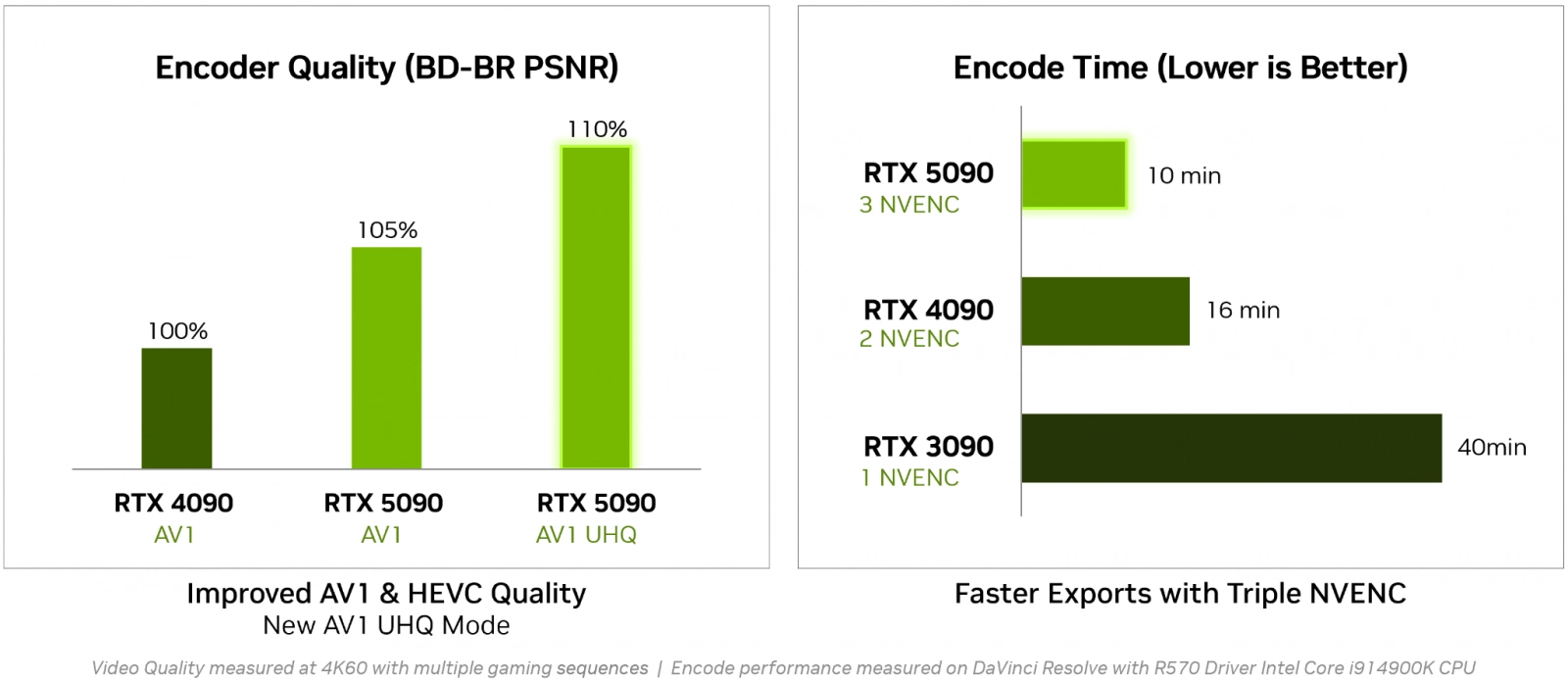 Encoder Quality (BD-BR PSNR)

100%
105%
110%

RTX 4090
AV1

RTX 5090
AV1

RTX 5090
AV1 UHQ

Improved AV1 & HEVC Quality
New AV1 UHQ Mode

Encode Time (Lower is Better)

RTX 5090
3 NVENC
10 min

RTX 4090
2 NVENC
16 min

RTX 3090
1 NVENC
40min

Faster Exports with Triple NVENC

Video Quality measured at 4K60 with multiple gaming sequences | Encode performance measured on DaVinci Resolve with R570 Driver Intel Core i914900K CPU